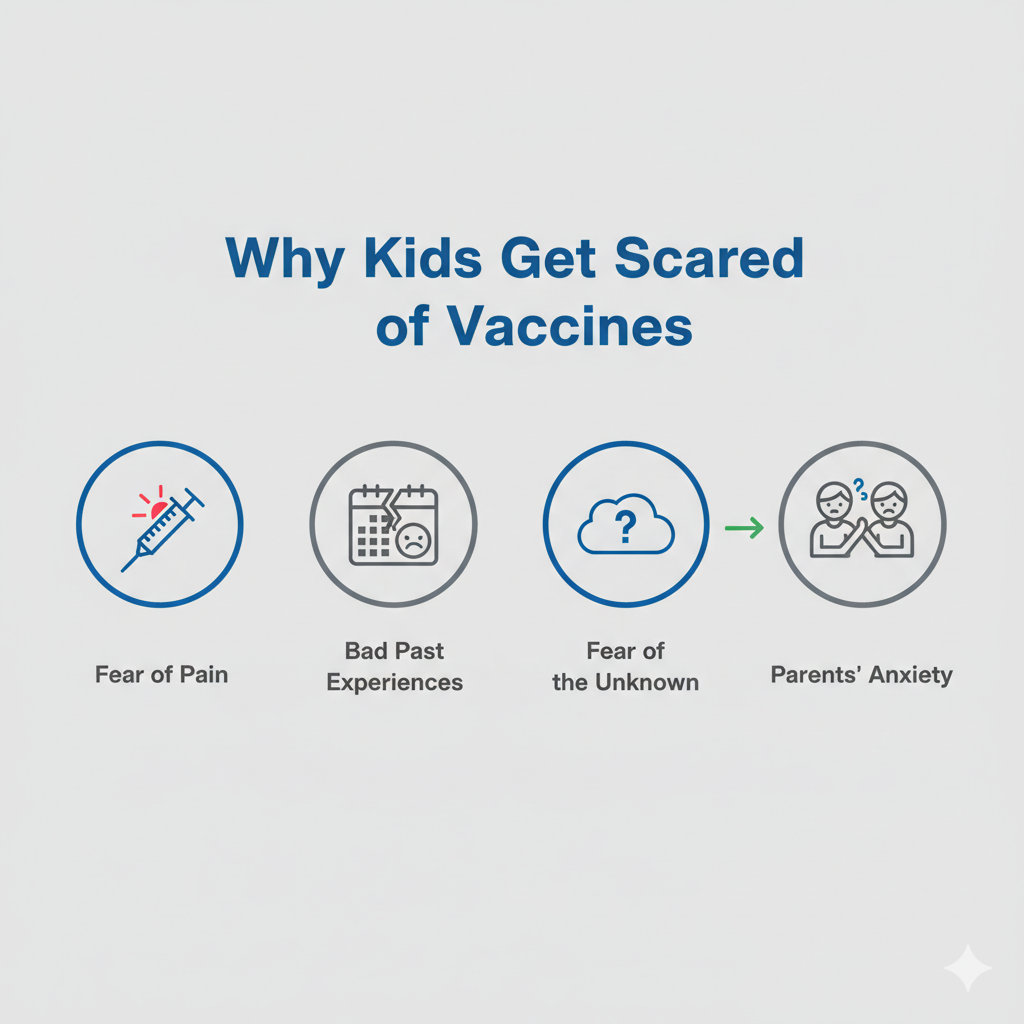 Why Kids Get Scared of Vaccines

?

?

Fear of Pain

Bad Past Experiences

Fear of the Unknown

Parents' Anxiety